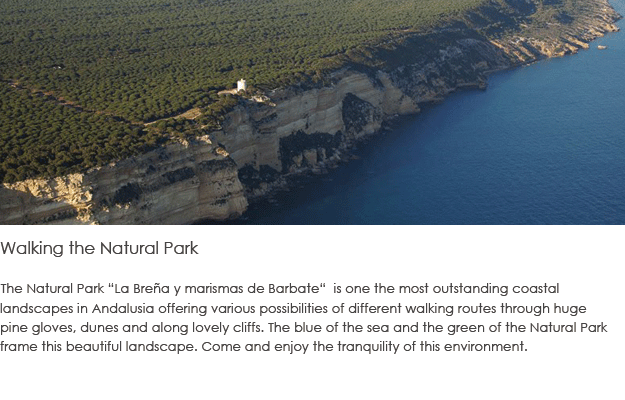 Walking the Natural Park

The Natural Park “La Breña y marismas de Barbate“ is one the most outstanding coastal landscapes in Andalusia offering various possibilities of different walking routes through huge pine gloves, dunes and along lovely cliffs. The blue of the sea and the green of the Natural Park frame this beautiful landscape. Come and enjoy the tranquility of this environment.